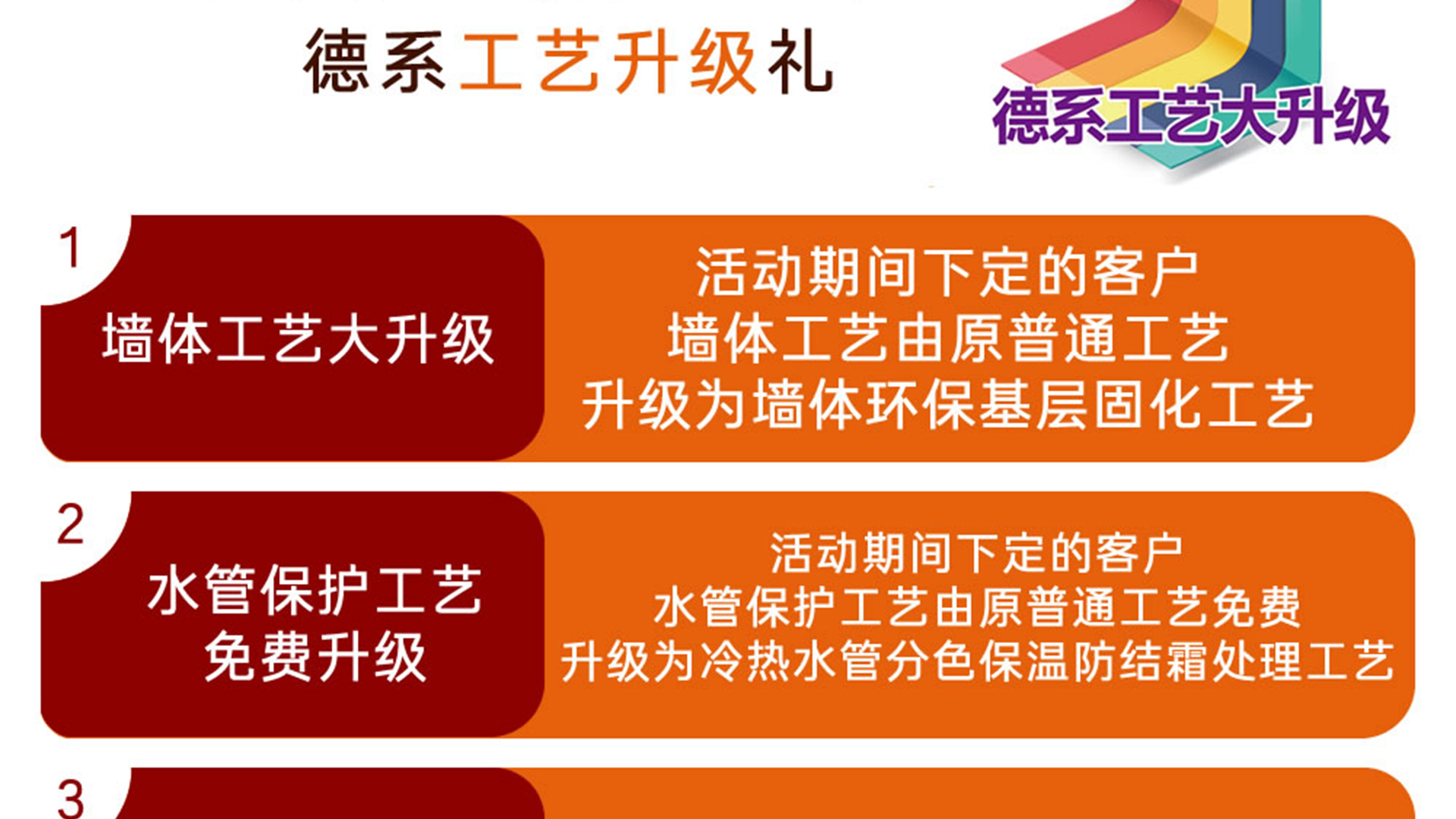 德系工艺升级礼

德系工艺大升级

1

墙体工艺大升级

活动期间下定的客户
墙体工艺由原普通工艺
升级为墙体环保基层固化工艺

2

水管保护工艺
免费升级

活动期间下定的客户
水管保护工艺由原普通工艺免费
升级为冷热水管分色保温防结霜处理工艺

3